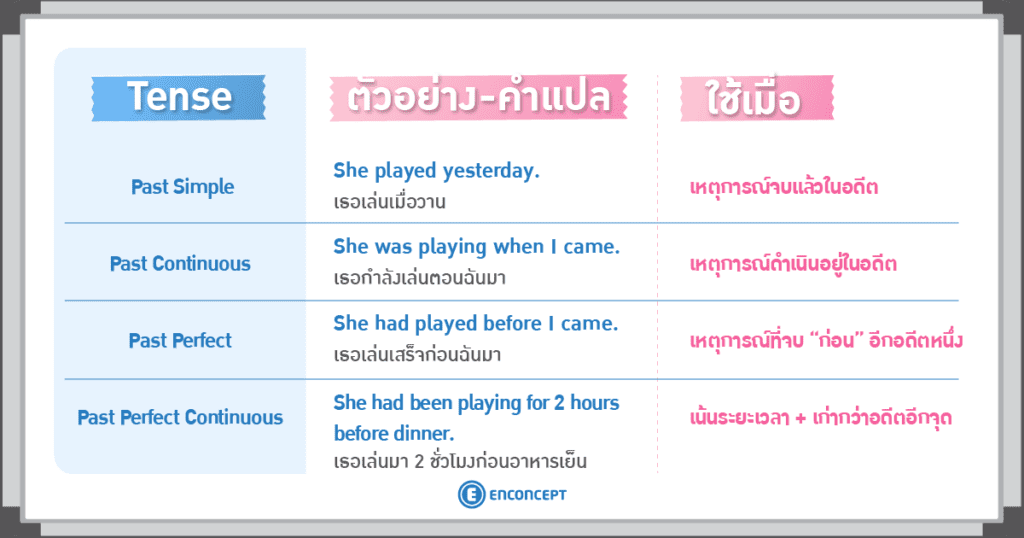 | Tense | ตัวอย่าง-คำแปล | ใช้เมื่อ |
|---|---|---|
| Past Simple | She played yesterday. เธอเล่นเมื่อวาน | เหตุการณ์จบแล้วในอดีต |
| Past Continuous | She was playing when I came. เธอกำลังเล่นตอนฉันมา | เหตุการณ์ดำเนินอยู่ในอดีต |
| Past Perfect | She had played before I came. เธอเล่นเสร็จก่อนฉันมา | เหตุการณ์ที่จบ "ก่อน" อีกอดีตหนึ่ง |
| Past Perfect Continuous | She had been playing for 2 hours before dinner. เธอเล่นมา 2 ชั่วโมงก่อนอาหารเย็น | เน้นระยะเวลา + เก่ากว่าอดีตอีกจุด |

ENCONCEPT